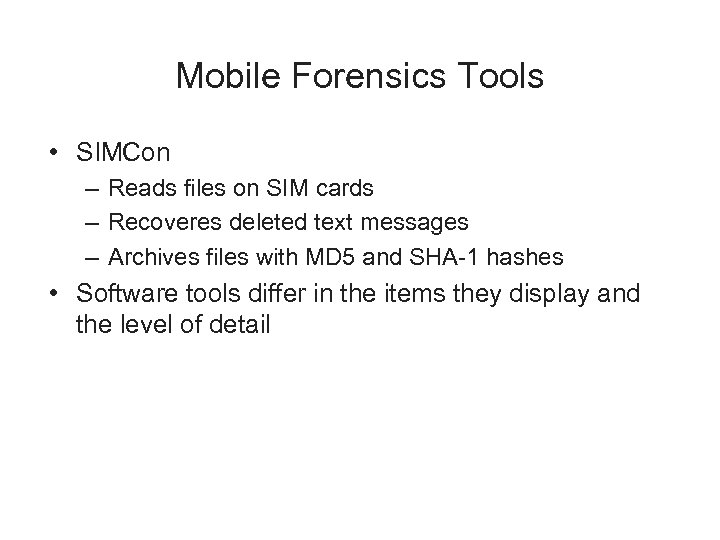 Mobile Forensics Tools

• SIMCon
 – Reads files on SIM cards
 – Recoveres deleted text messages
 – Archives files with MD5 and SHA-1 hashes
• Software tools differ in the items they display and the level of detail